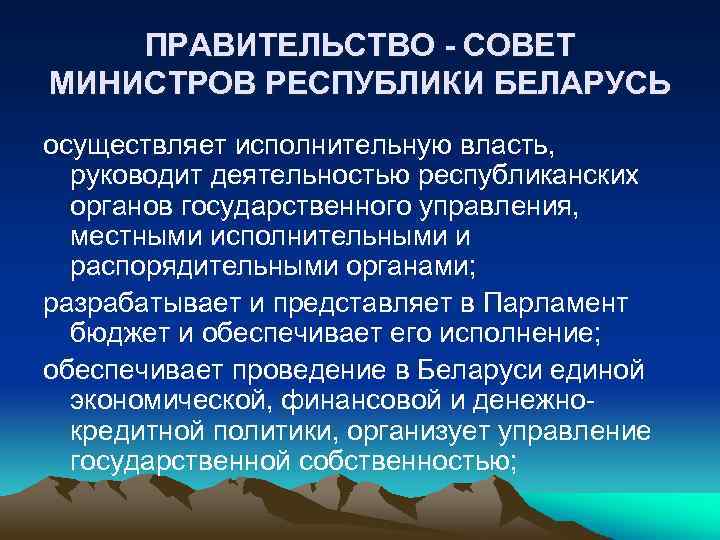 ПРАВИТЕЛЬСТВО - СОВЕТ МИНИСТРОВ РЕСПУБЛИКИ БЕЛАРУСЬ

осуществляет исполнительную власть, руководит деятельностью республиканских органов государственного управления, местными исполнительными и распорядительными органами;

разрабатывает и представляет в Парламент бюджет и обеспечивает его исполнение;

обеспечивает проведение в Беларуси единой экономической, финансовой и денежно-кредитной политики, организует управление государственной собственностью;